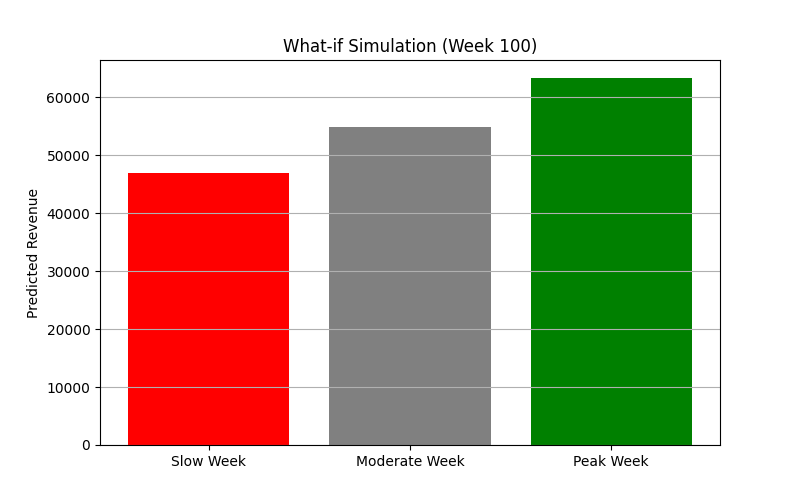 What-if Simulation (Week 100)

Predicted Revenue

60000
50000
40000
30000
20000
10000
0

Slow Week
Moderate Week
Peak Week